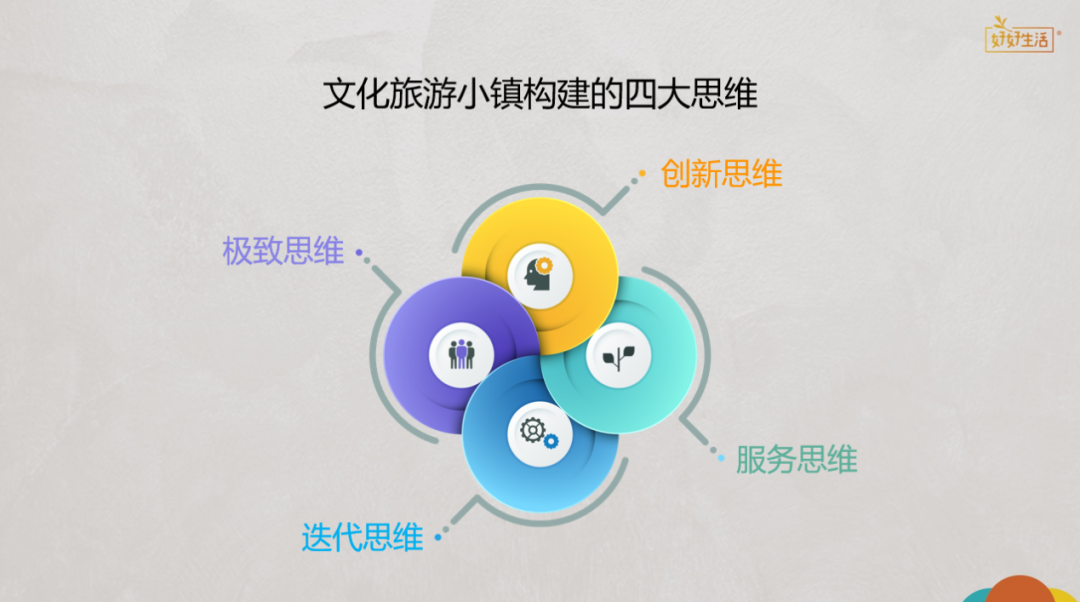 好好生活

文化旅游小镇构建的四大思维

创新思维

极致思维

服务思维

迭代思维